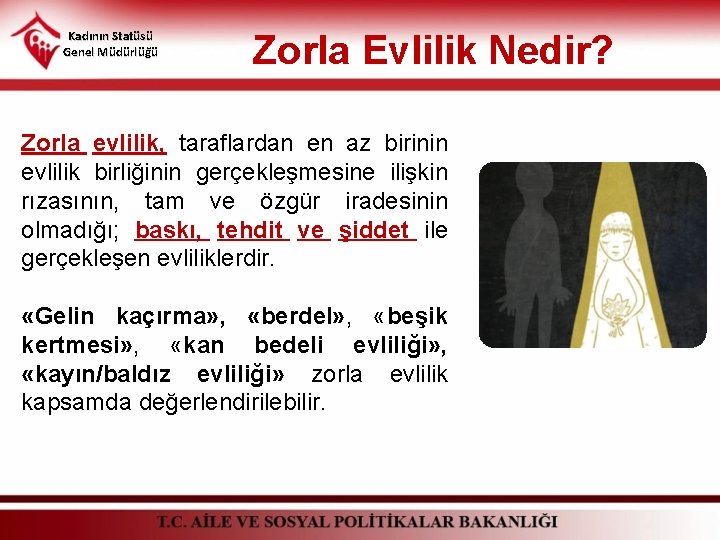 Kadının Statüsü
Genel Müdürlüğü

Zorla Evlilik Nedir?

Zorla evlilik, taraflardan en az birinin evlilik birliğinin gerçekleşmesine ilişkin rızasının, tam ve özgür iradesinin olmadığı; baskı, tehdit ve şiddet ile gerçekleşen evliliklerdir.

«Gelin kaçırma», «berdel», «beşik kertmesi», «kan bedeli evliliği», «kayın/baldız evliliği» zorla evlilik kapsamda değerlendirilebilir.

T.C. AİLE VE SOSYAL POLİTİKALAR BAKANLIĞI